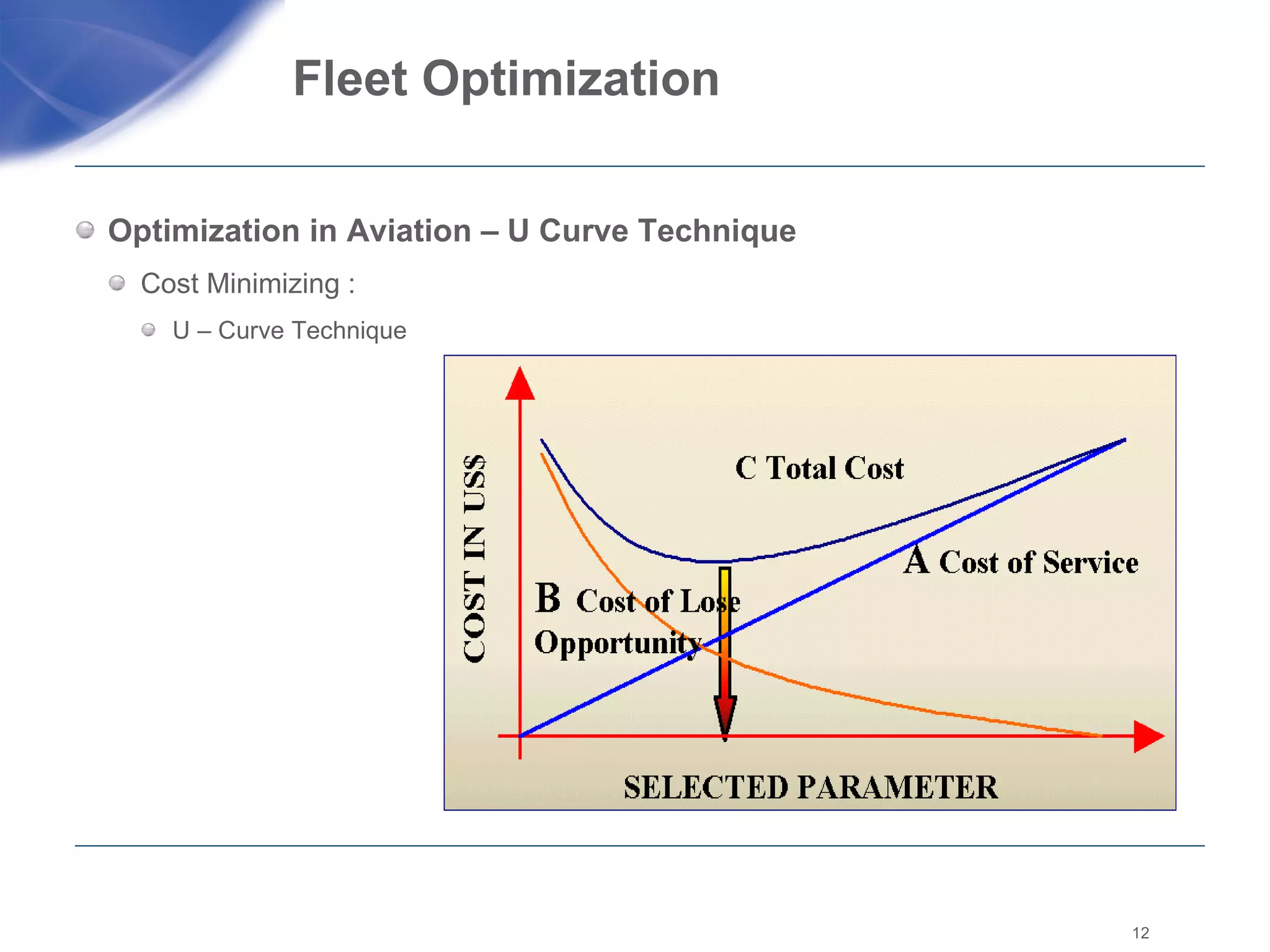 Fleet Optimization

Optimization in Aviation – U Curve Technique

Cost Minimizing :

U – Curve Technique

COST IN US$

C Total Cost

A Cost of Service

B Cost of Lose Opportunity

SELECTED PARAMETER

12